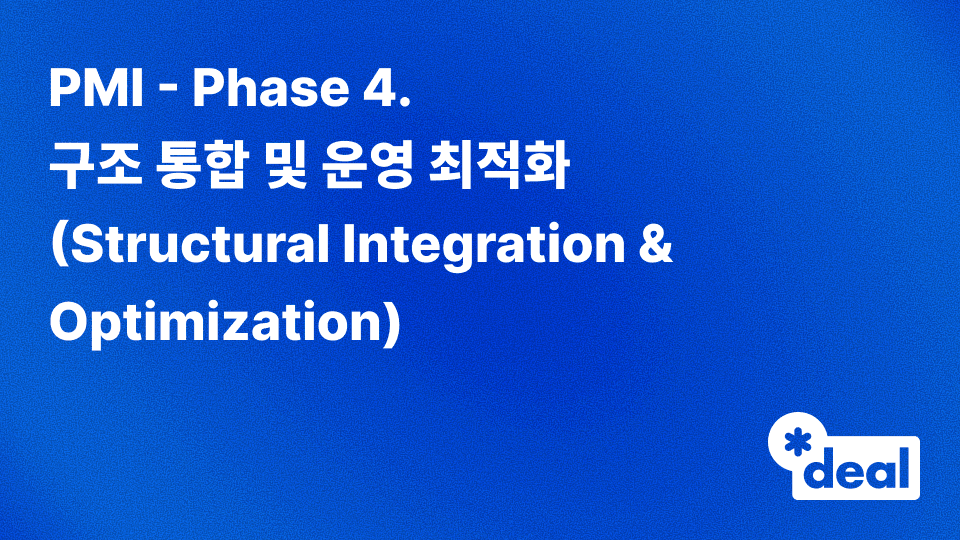 PMI - Phase 4.
구조 통합 및 운영 최적화
(Structural Integration & Optimization)

*deal